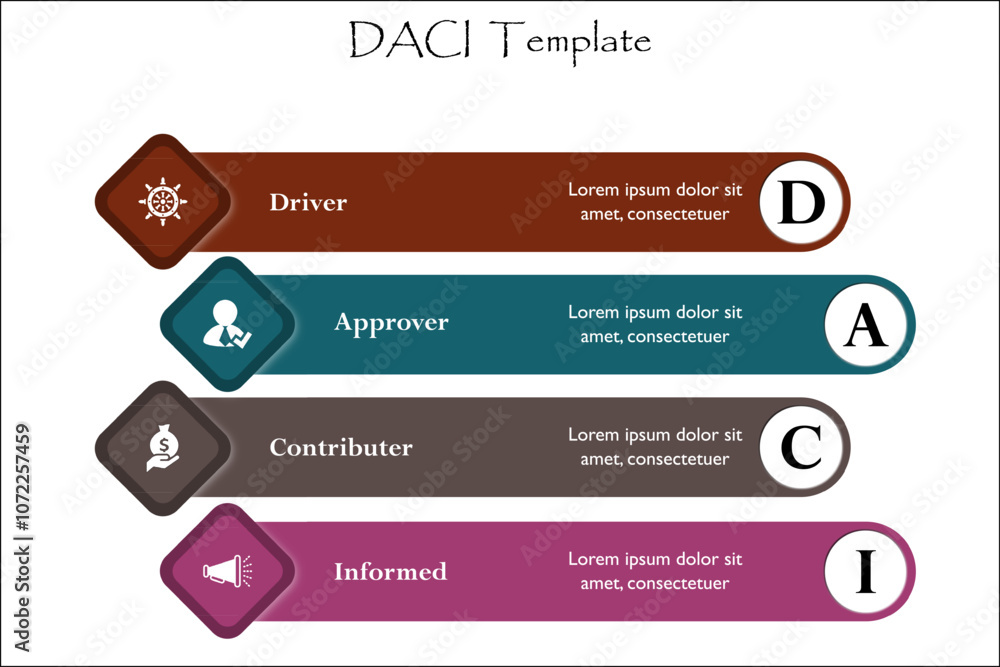 DACI Template

Driver

Lorem ipsum dolor sit amet, consectetuer

D

Approver

Lorem ipsum dolor sit amet, consectetuer

A

Contributer

Lorem ipsum dolor sit amet, consectetuer

C

Informed

Lorem ipsum dolor sit amet, consectetuer

I

Adobe Stock | #1072257459